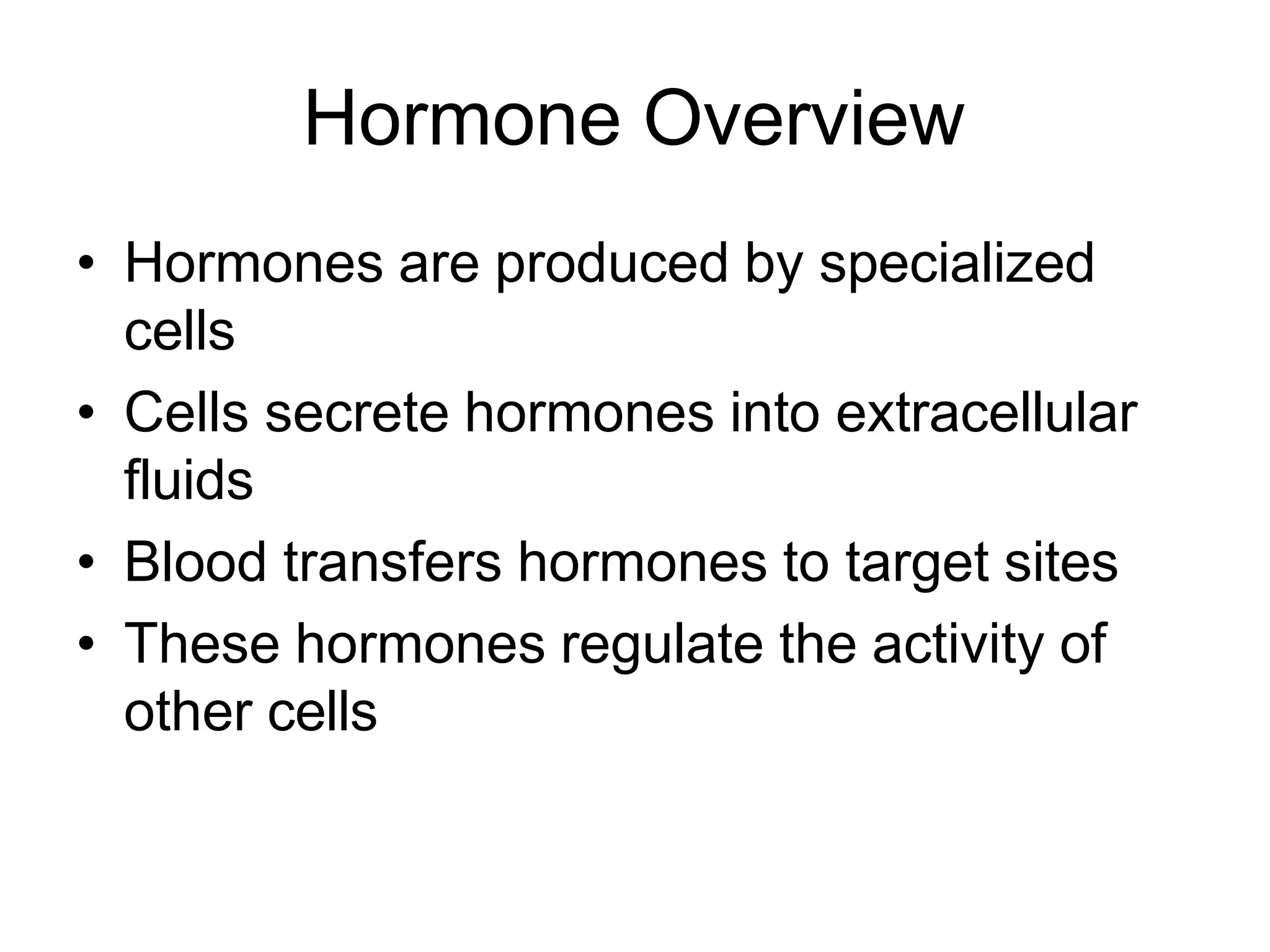 Hormone Overview

• Hormones are produced by specialized cells
• Cells secrete hormones into extracellular fluids
• Blood transfers hormones to target sites
• These hormones regulate the activity of other cells